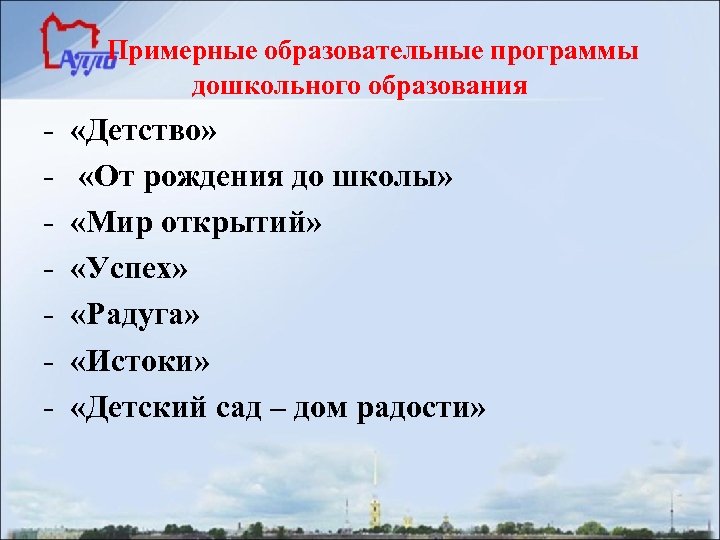 АППО

Примерные образовательные программы дошкольного образования

- «Детство»
- «От рождения до школы»
- «Мир открытий»
- «Успех»
- «Радуга»
- «Истоки»
- «Детский сад – дом радости»